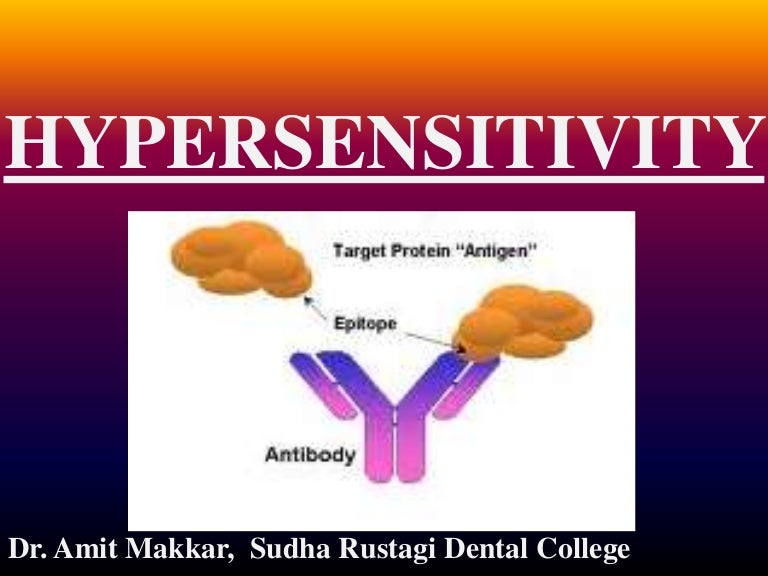 HYPERSENSITIVITY

Target Protein "Antigen"

Epitope

Antibody

Dr. Amit Makkar, Sudha Rustagi Dental College